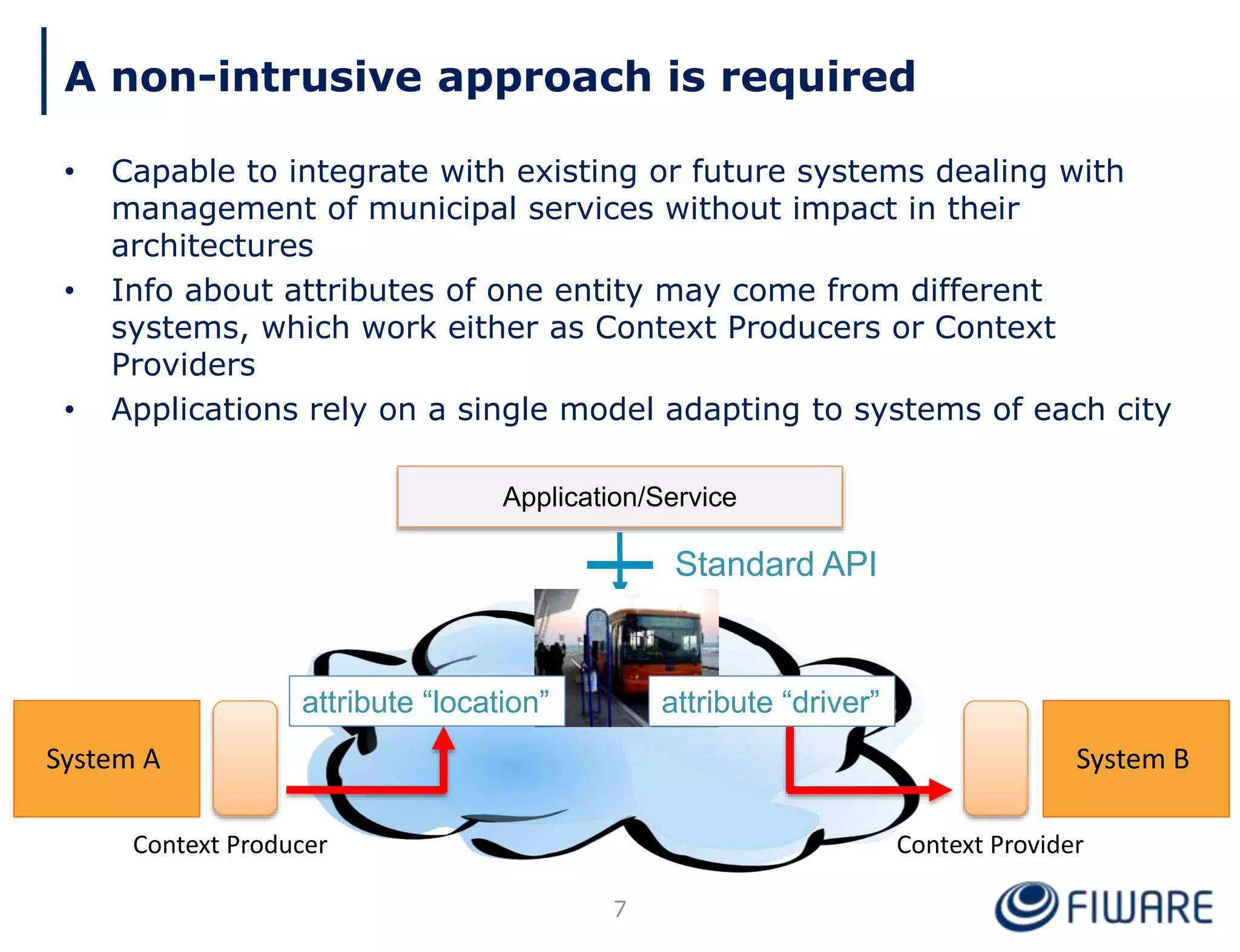 A non-intrusive approach is required

• Capable to integrate with existing or future systems dealing with management of municipal services without impact in their architectures
• Info about attributes of one entity may come from different systems, which work either as Context Producers or Context Providers
• Applications rely on a single model adapting to systems of each city

Application/Service

Standard API

attribute “location”

attribute “driver”

System A

System B

Context Producer

Context Provider

7

FIWARE